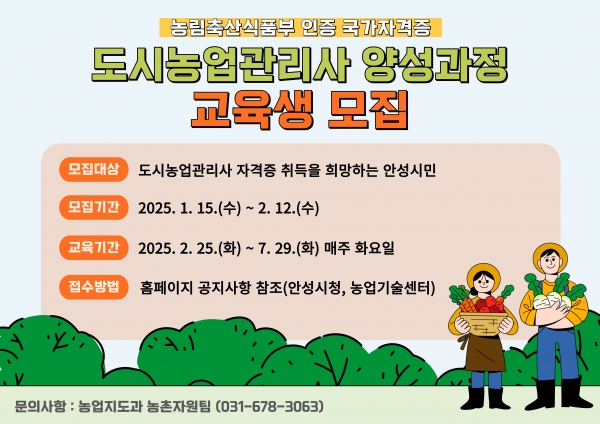 농림축산식품부 인증 국가자격증

도시농업관리사 양성과정

교육생 모집

모집대상 도시농업관리사 자격증 취득을 희망하는 안성시민

모집기간 2025. 1. 15.(수) ~ 2. 12.(수)

교육기간 2025. 2. 25.(화) ~ 7. 29.(화) 매주 화요일

접수방법 홈페이지 공지사항 참조(안성시청, 농업기술센터)

문의사항 : 농업지도과 농촌자원팀 (031-678-3063)